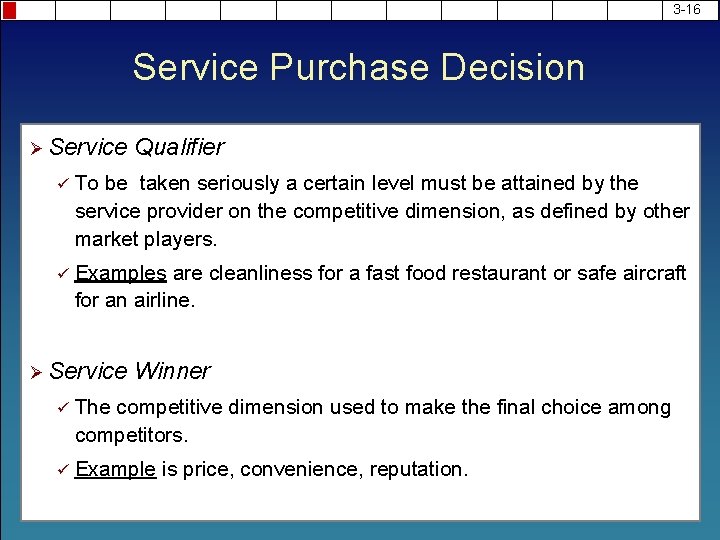 3-16

Service Purchase Decision

➢ Service Qualifier

✓ To be taken seriously a certain level must be attained by the service provider on the competitive dimension, as defined by other market players.

✓ Examples are cleanliness for a fast food restaurant or safe aircraft for an airline.

➢ Service Winner

✓ The competitive dimension used to make the final choice among competitors.

✓ Example is price, convenience, reputation.